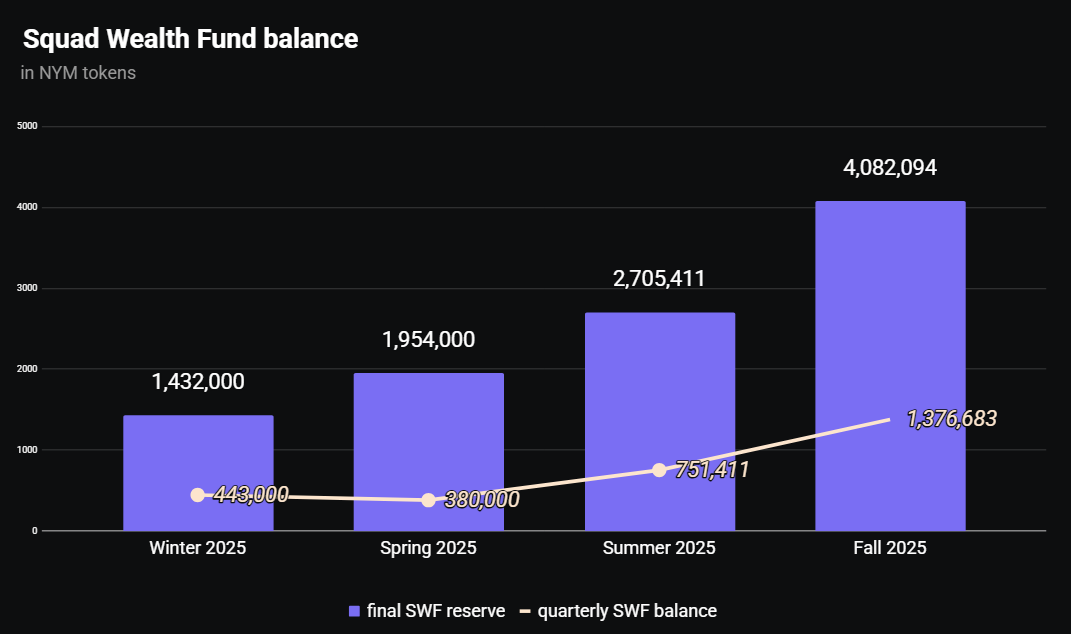 Squad Wealth Fund balance
in NYM tokens

5000
4000
3000
2000
1000
0

1,432,000
1,954,000
2,705,411
4,082,094

443,000
380,000
751,411
1,376,683

Winter 2025
Spring 2025
Summer 2025
Fall 2025

final SWF reserve
quarterly SWF balance